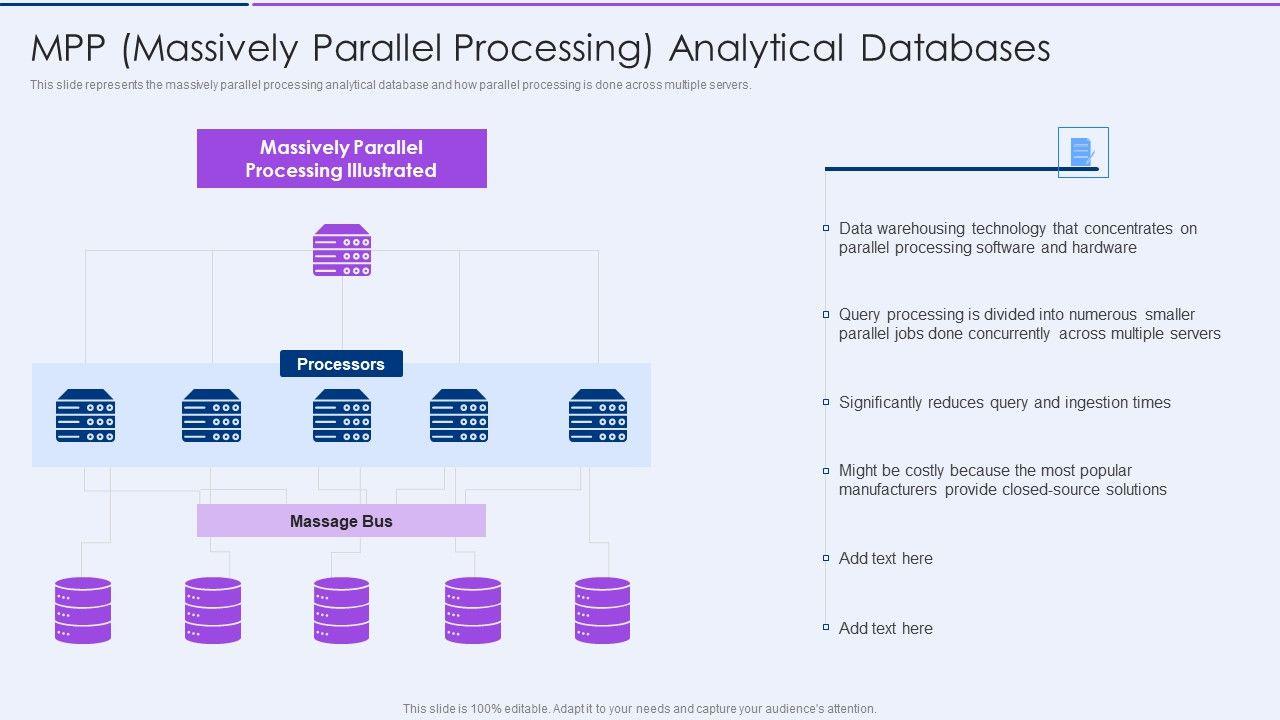 MPP (Massively Parallel Processing) Analytical Databases

This slide represents the massively parallel processing analytical database and how parallel processing is done across multiple servers.

Massively Parallel Processing Illustrated

Processors

Massage Bus

Data warehousing technology that concentrates on parallel processing software and hardware

Query processing is divided into numerous smaller parallel jobs done concurrently across multiple servers

Significantly reduces query and ingestion times

Might be costly because the most popular manufacturers provide closed-source solutions

Add text here

Add text here

This slide is 100% editable. Adapt it to your needs and capture your audience's attention.